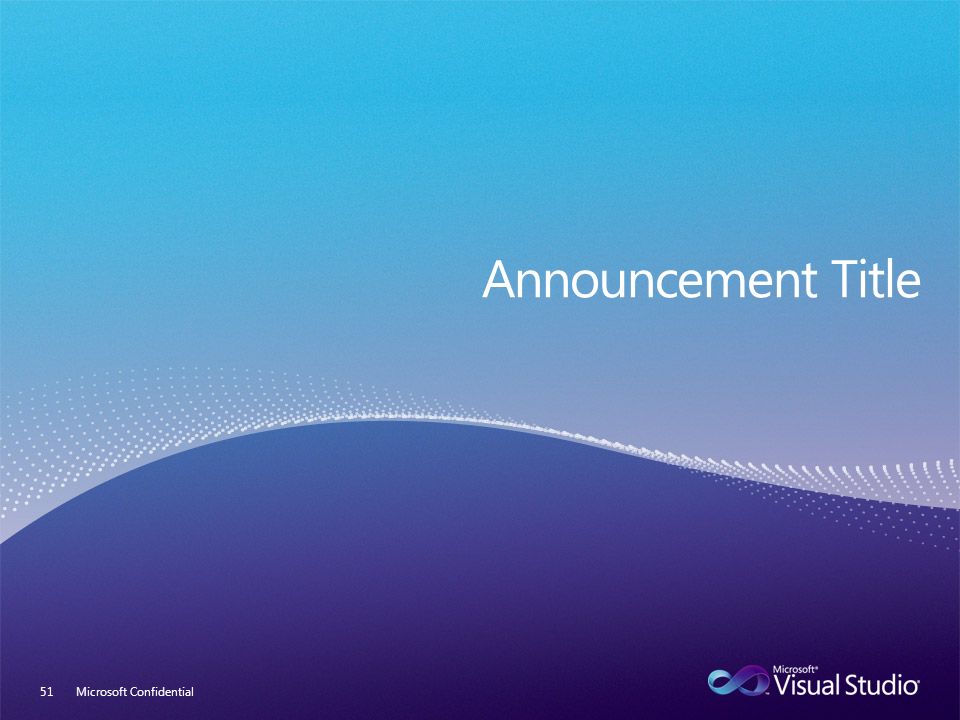 Announcement Title

51 Microsoft Confidential

Microsoft® Visual Studio®